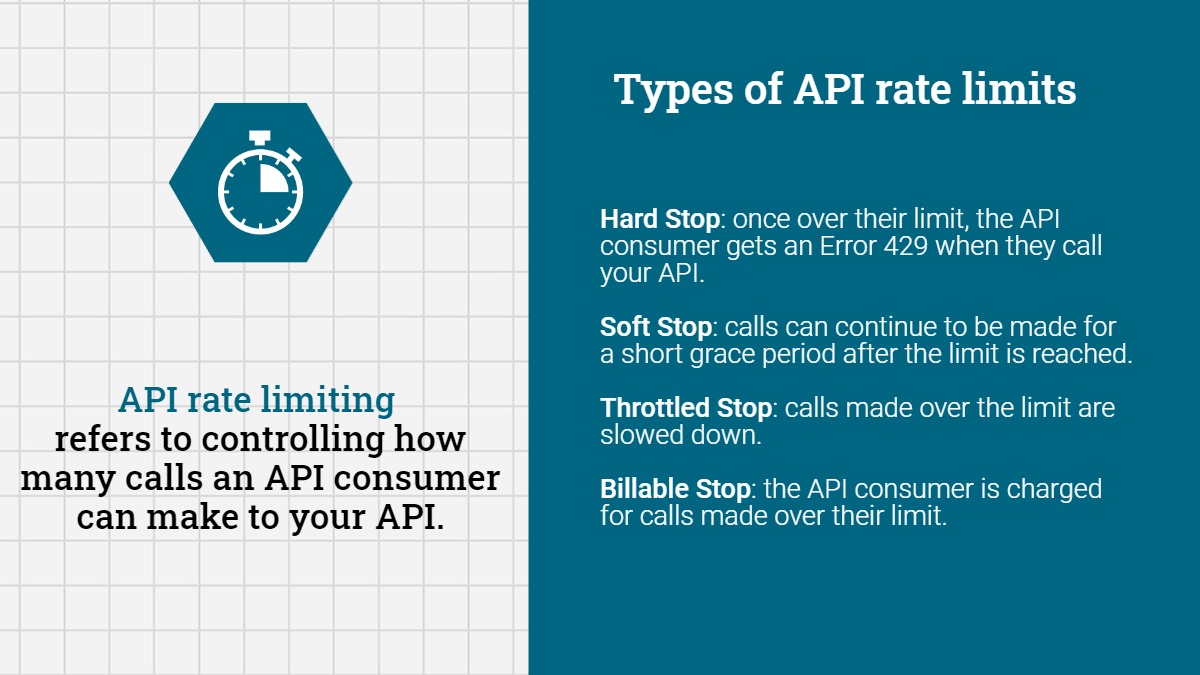 API rate limiting refers to controlling how many calls an API consumer can make to your API.

Types of API rate limits

Hard Stop: once over their limit, the API consumer gets an Error 429 when they call your API.

Soft Stop: calls can continue to be made for a short grace period after the limit is reached.

Throttled Stop: calls made over the limit are slowed down.

Billable Stop: the API consumer is charged for calls made over their limit.